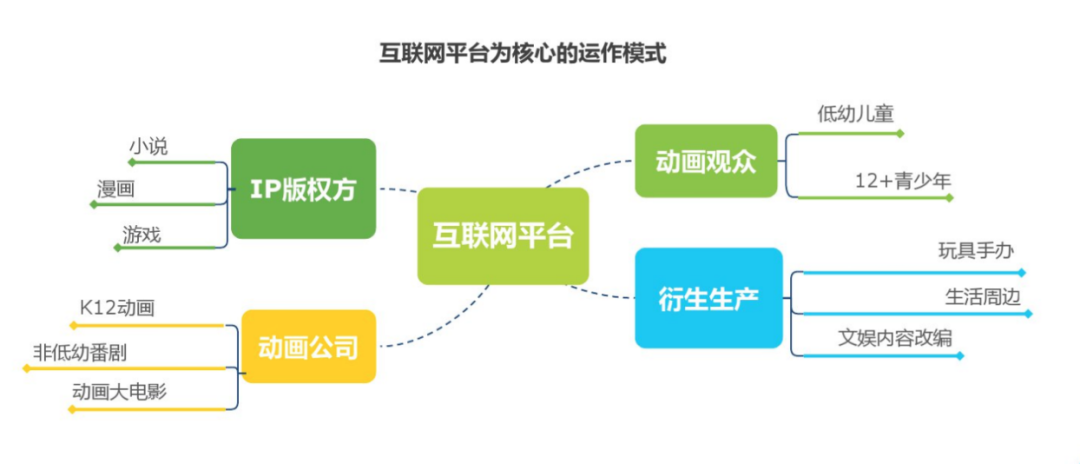 互联网平台为核心的运作模式

小说
漫画
游戏
IP版权方

K12动画
非低幼番剧
动画大电影
动画公司

互联网平台

动画观众
低幼儿童
12+青少年

衍生生产
玩具手办
生活周边
文娱内容改编